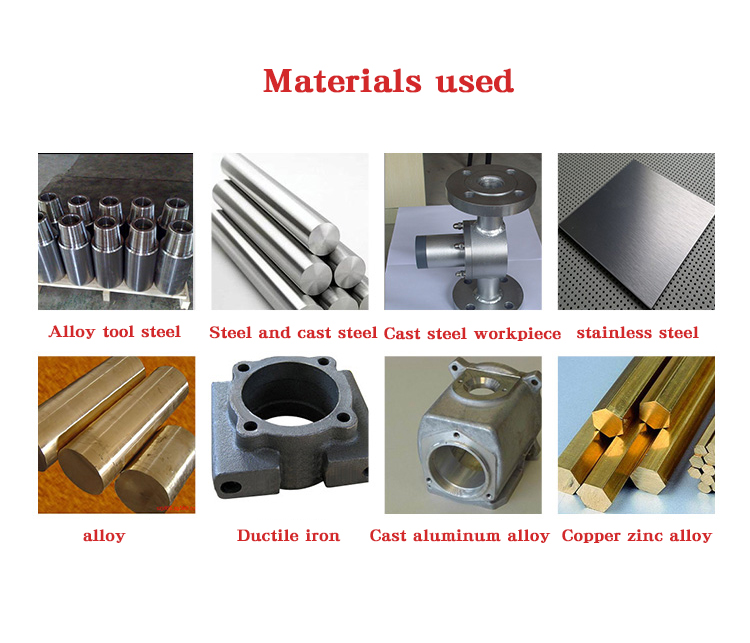 Materials used

Alloy tool steel

Steel and cast steel

Cast steel workpiece

stainless steel

alloy

Ductile iron

Cast aluminum alloy

Copper zinc alloy